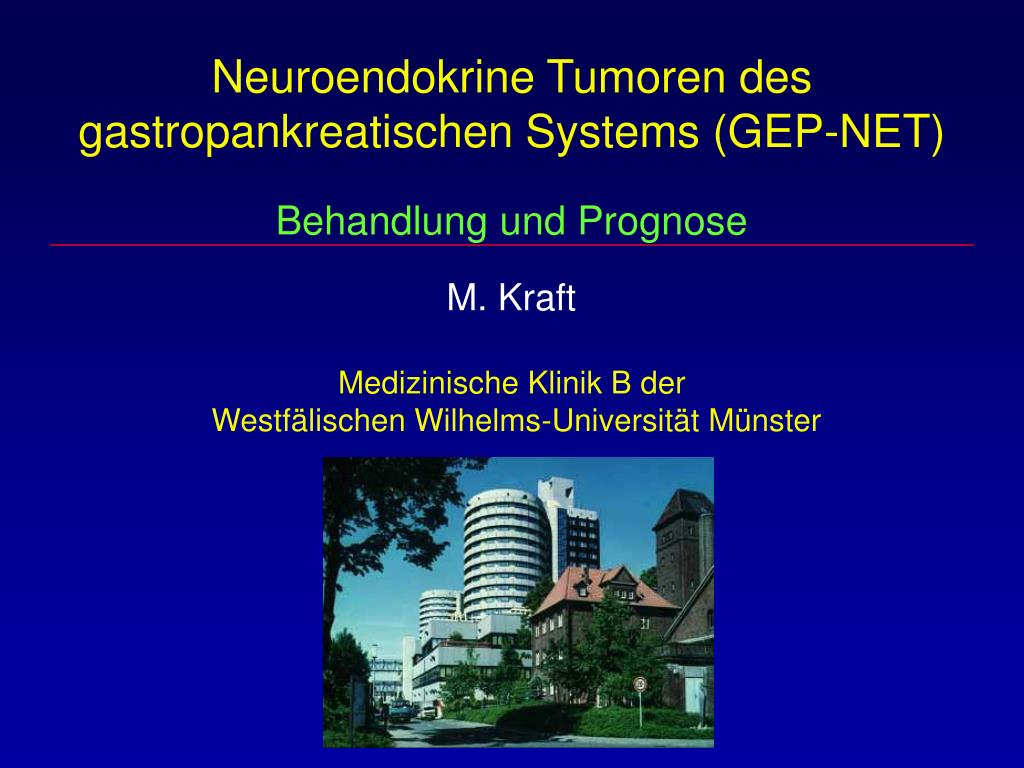 Neuroendokrine Tumoren des gastropankreatischen Systems (GEP-NET)

Behandlung und Prognose

M. Kraft

Medizinische Klinik B der
Westfälischen Wilhelms-Universität Münster